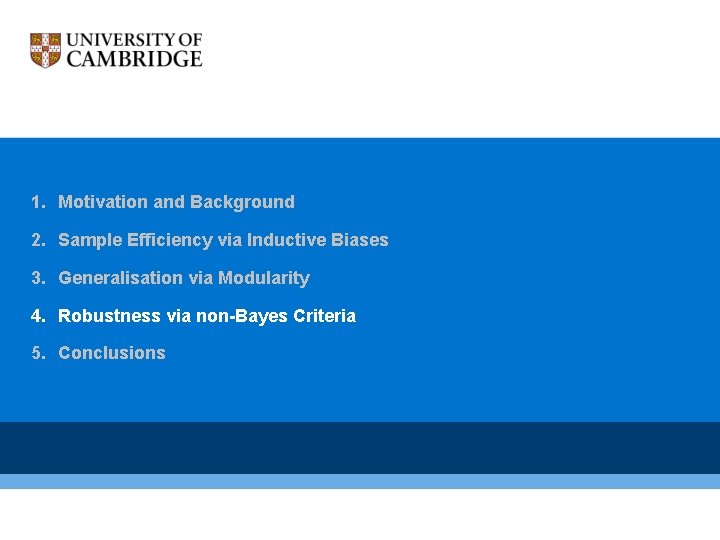 UNIVERSITY OF CAMBRIDGE

1. Motivation and Background
2. Sample Efficiency via Inductive Biases
3. Generalisation via Modularity
4. Robustness via non-Bayes Criteria
5. Conclusions